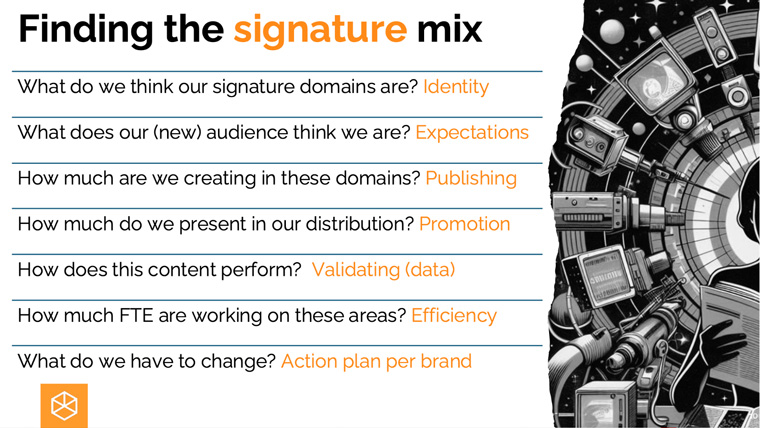 Finding the signature mix

What do we think our signature domains are? Identity

What does our (new) audience think we are? Expectations

How much are we creating in these domains? Publishing

How much do we present in our distribution? Promotion

How does this content perform? Validating (data)

How much FTE are working on these areas? Efficiency

What do we have to change? Action plan per brand